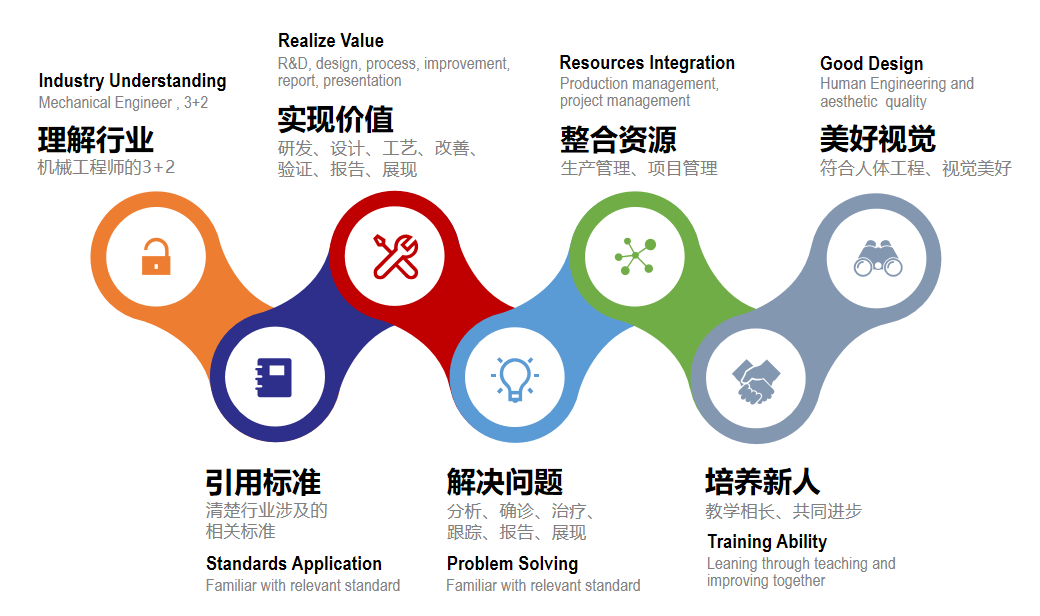 Industry Understanding
Mechanical Engineer , 3+2
理解行业
机械工程师的3+2

Realize Value
R&D, design, process, improvement, report, presentation
实现价值
研发、设计、工艺、改善、验证、报告、展现

Resources Integration
Production management, project management
整合资源
生产管理、项目管理

Good Design
Human Engineering and aesthetic quality
美好视觉
符合人体工程、视觉美好

引用标准
清楚行业涉及的相关标准
Standards Application
Familiar with relevant standard

解决问题
分析、确诊、治疗、跟踪、报告、展现
Problem Solving
Familiar with relevant standard

培养新人
教学相长、共同进步
Training Ability
Leaning through teaching and improving together